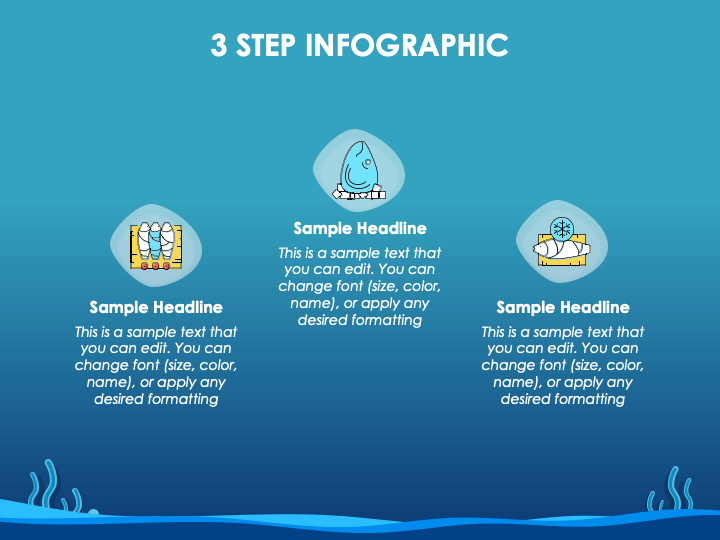 3 STEP INFOGRAPHIC

Sample Headline

This is a sample text that you can edit. You can change font (size, color, name), or apply any desired formatting

Sample Headline

This is a sample text that you can edit. You can change font (size, color, name), or apply any desired formatting

Sample Headline

This is a sample text that you can edit. You can change font (size, color, name), or apply any desired formatting